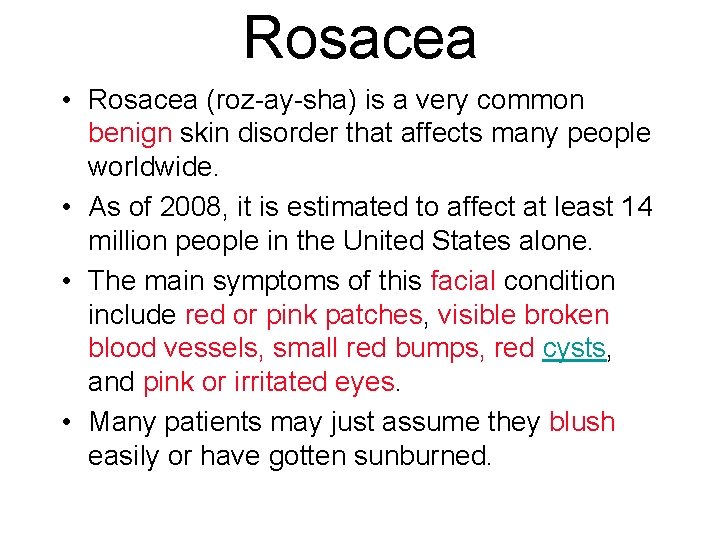 Rosacea

• Rosacea (roz-ay-sha) is a very common benign skin disorder that affects many people worldwide.
• As of 2008, it is estimated to affect at least 14 million people in the United States alone.
• The main symptoms of this facial condition include red or pink patches, visible broken blood vessels, small red bumps, red cysts, and pink or irritated eyes.
• Many patients may just assume they blush easily or have gotten sunburned.